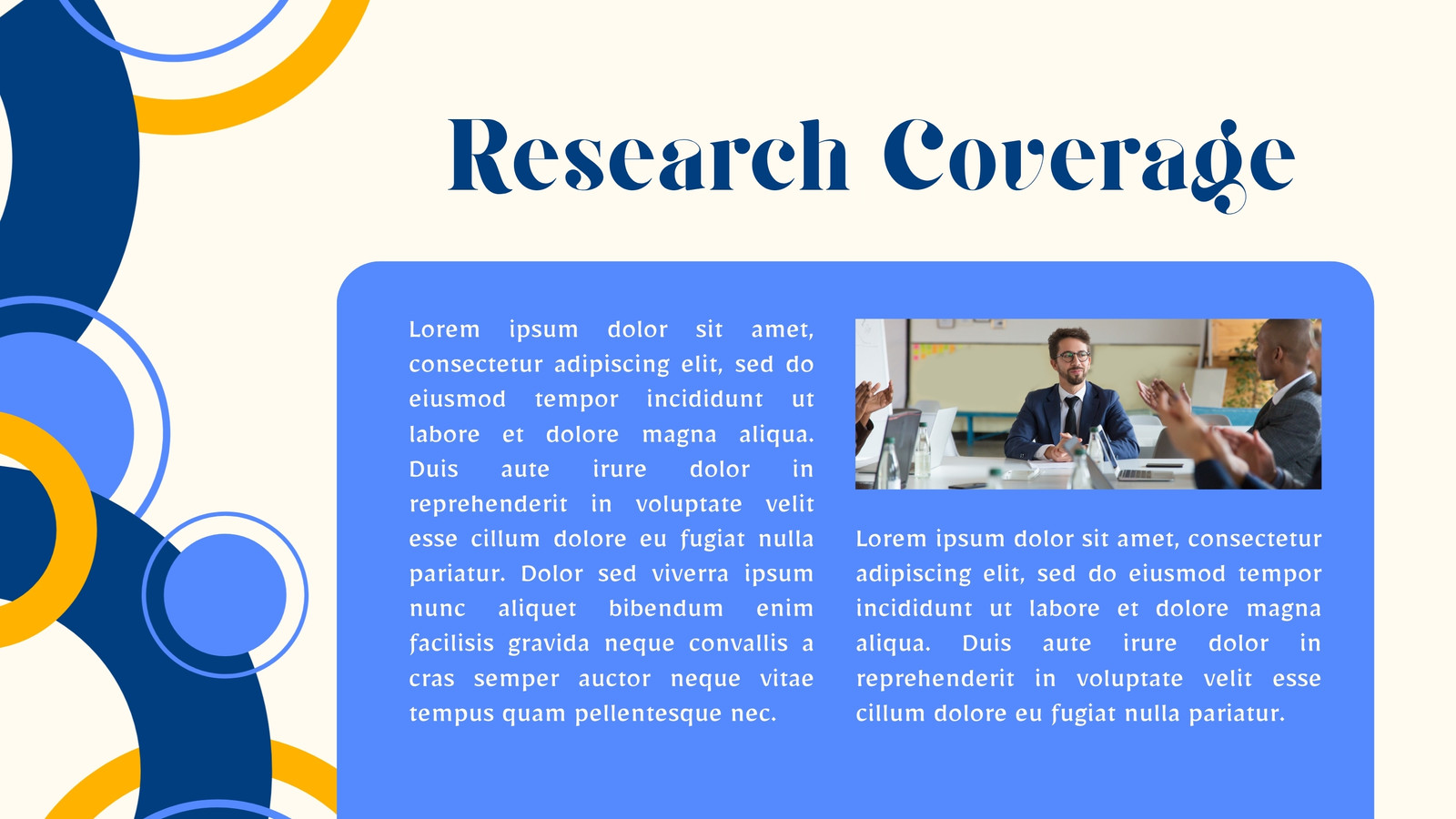 Research Coverage

Lorem ipsum dolor sit amet, consectetur adipiscing elit, sed do eiusmod tempor incididunt ut labore et dolore magna aliqua. Duis aute irure dolor in reprehenderit in voluptate velit esse cillum dolore eu fugiat nulla pariatur. Dolor sed viverra ipsum nunc aliquet bibendum enim facilisis gravida neque convallis a cras semper auctor neque vitae tempus quam pellentesque nec.

Lorem ipsum dolor sit amet, consectetur adipiscing elit, sed do eiusmod tempor incididunt ut labore et dolore magna aliqua. Duis aute irure dolor in reprehenderit in voluptate velit esse cillum dolore eu fugiat nulla pariatur.